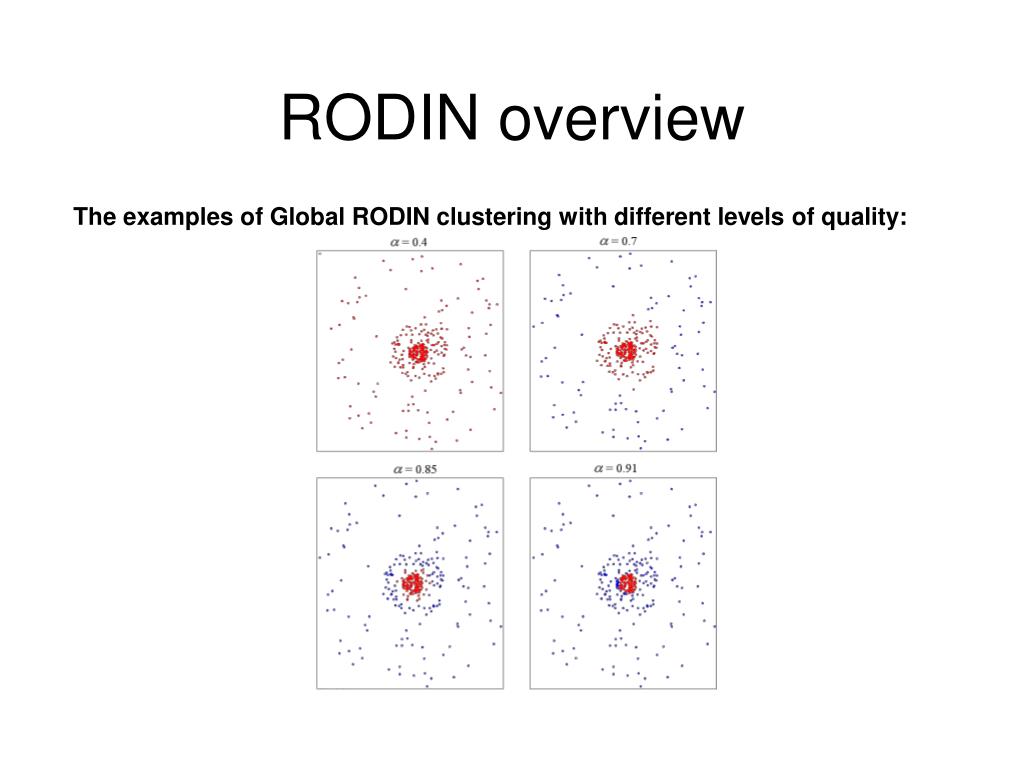 RODIN overview

The examples of Global RODIN clustering with different levels of quality:

$\alpha = 0.4$

$\alpha = 0.7$

$\alpha = 0.85$

$\alpha = 0.91$